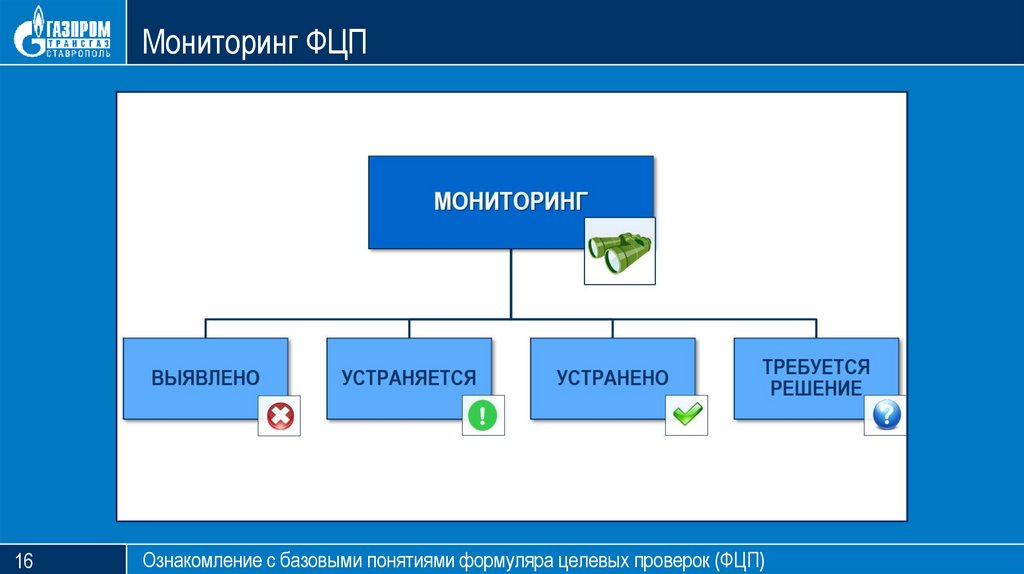 ГАЗПРОМ ТРАНСГАЗ СТАВРОПОЛЬ

Мониторинг ФЦП

МОНИТОРИНГ

ВЫЯВЛЕНО

УСТРАНЯЕТСЯ

УСТРАНЕНО

ТРЕБУЕТСЯ РЕШЕНИЕ

16

Ознакомление с базовыми понятиями формуляра целевых проверок (ФЦП)